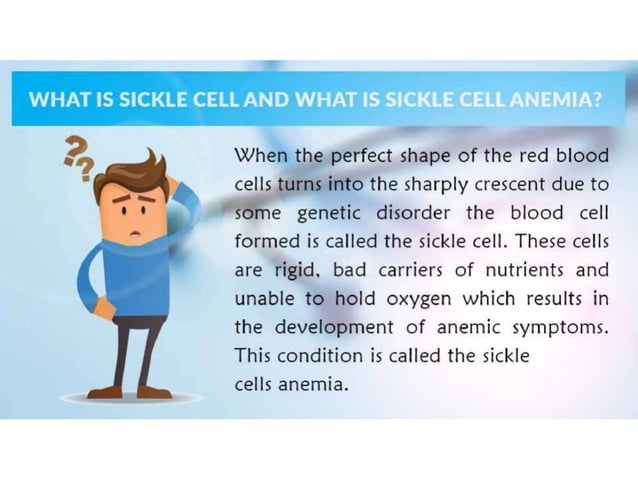 WHAT IS SICKLE CELL AND WHAT IS SICKLE CELL ANEMIA?

??

When the perfect shape of the red blood cells turns into the sharply crescent due to some genetic disorder the blood cell formed is called the sickle cell. These cells are rigid, bad carriers of nutrients and unable to hold oxygen which results in the development of anemic symptoms. This condition is called the sickle cells anemia.